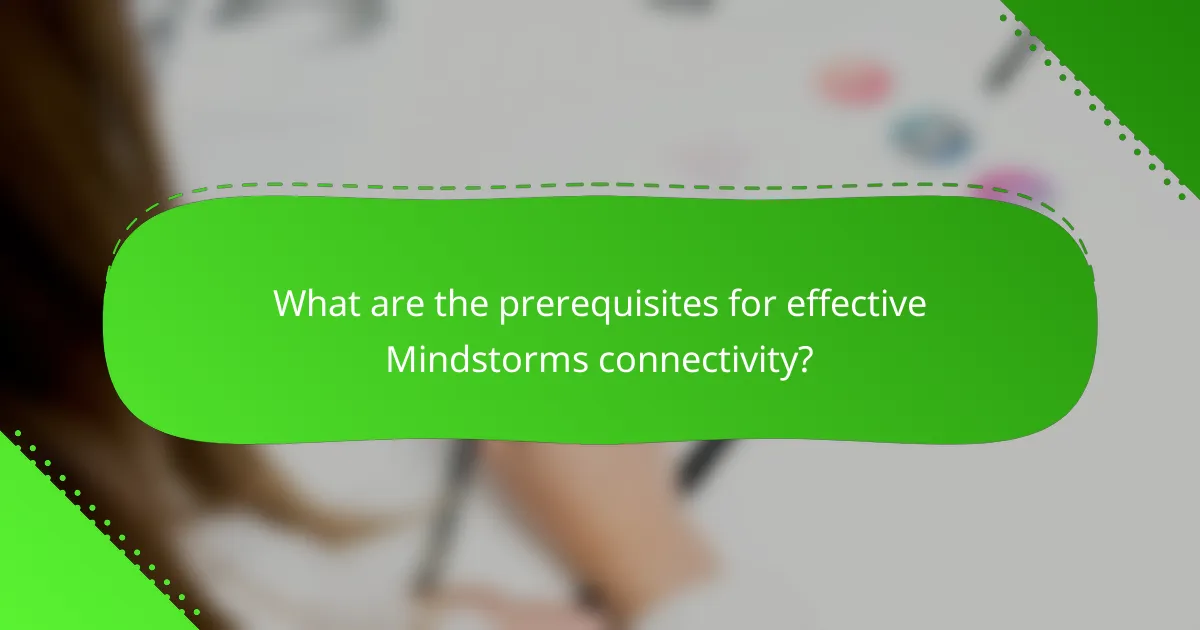 What are the prerequisites for effective Mindstorms connectivity?